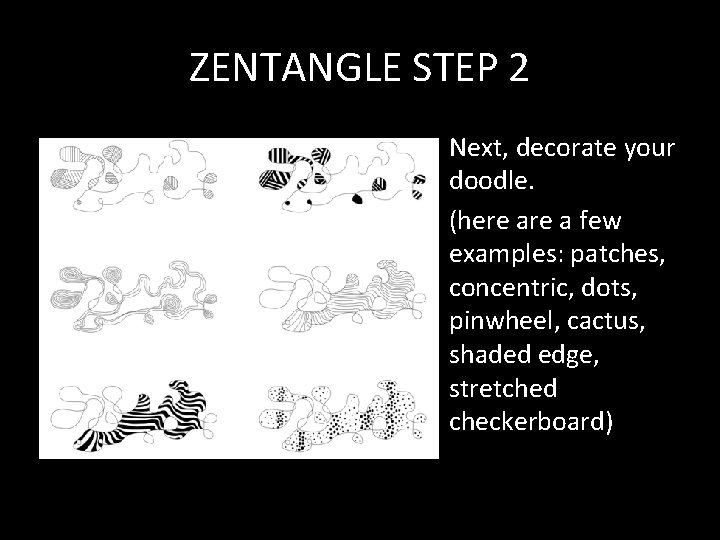 ZENTANGLE STEP 2

Next, decorate your doodle.

(here are a few examples: patches, concentric, dots, pinwheel, cactus, shaded edge, stretched checkerboard)